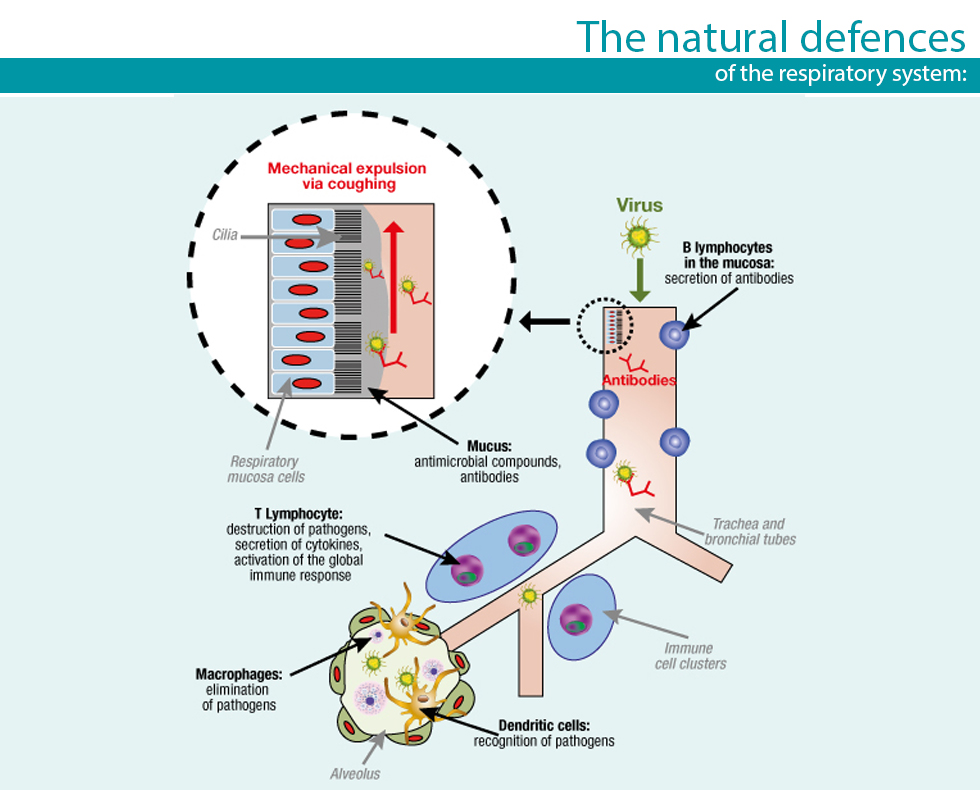 The natural defences
of the respiratory system:

Mechanical expulsion via coughing

Cilia

Respiratory mucosa cells

Mucus:
antimicrobial compounds, antibodies

Virus

B lymphocytes in the mucosa:
secretion of antibodies

Antibodies

Trachea and bronchial tubes

T Lymphocyte:
destruction of pathogens, secretion of cytokines, activation of the global immune response

Immune cell clusters

Macrophages:
elimination of pathogens

Dendritic cells:
recognition of pathogens

Alveolus